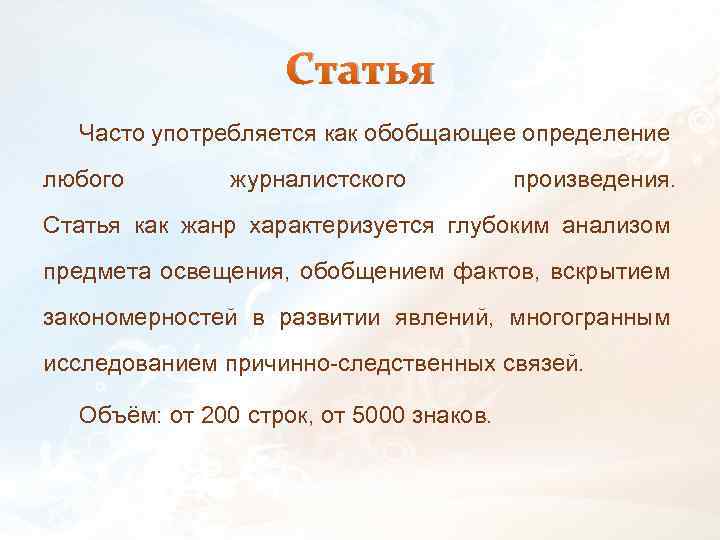 Статья

Часто употребляется как обобщающее определение любого журналистского произведения. Статья как жанр характеризуется глубоким анализом предмета освещения, обобщением фактов, вскрытием закономерностей в развитии явлений, многогранным исследованием причинно-следственных связей.

Объём: от 200 строк, от 5000 знаков.